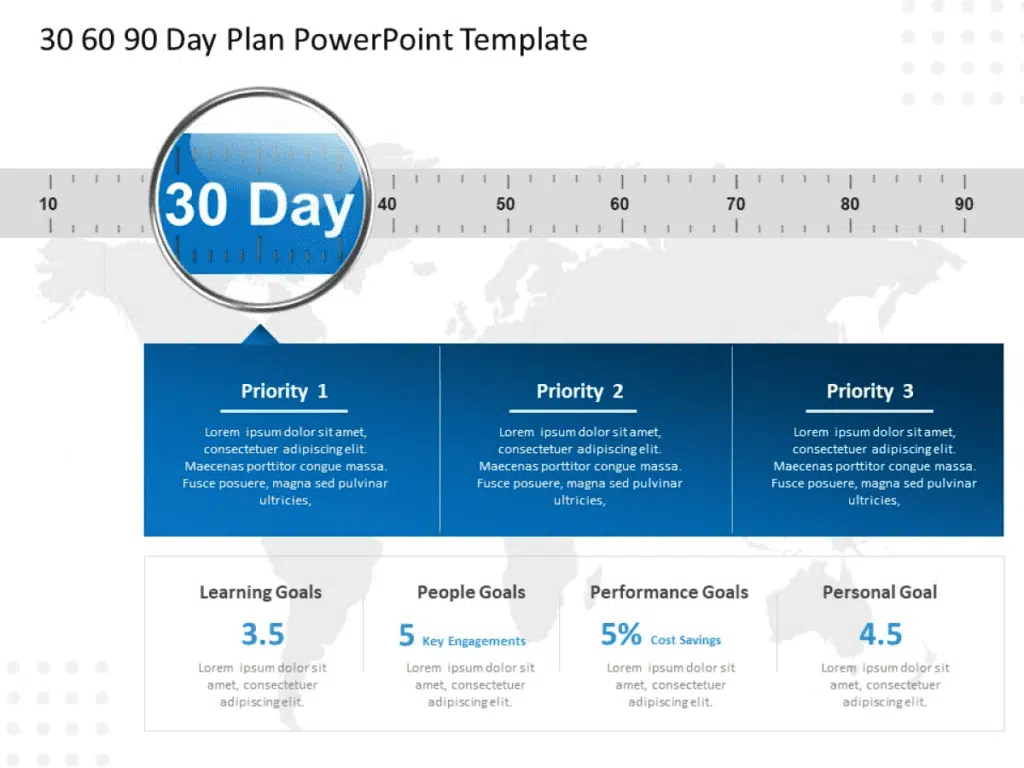 30 60 90 Day Plan PowerPoint Template

10 30 Day 40 50 60 70 80 90

Priority 1

Lorem ipsum dolor sit amet, consectetuer adipiscing elit. Maecenas porttitor congue massa. Fusce posuere, magna sed pulvinar ultricies,

Priority 2

Lorem ipsum dolor sit amet, consectetuer adipiscing elit. Maecenas porttitor congue massa. Fusce posuere, magna sed pulvinar ultricies,

Priority 3

Lorem ipsum dolor sit amet, consectetuer adipiscing elit. Maecenas porttitor congue massa. Fusce posuere, magna sed pulvinar ultricies,

Learning Goals

3.5

Lorem ipsum dolor sit amet, consectetuer adipiscing elit.

People Goals

5 Key Engagements

Lorem ipsum dolor sit amet, consectetuer adipiscing elit.

Performance Goals

5% Cost Savings

Lorem ipsum dolor sit amet, consectetuer adipiscing elit.

Personal Goal

4.5

Lorem ipsum dolor sit amet, consectetuer adipiscing elit.